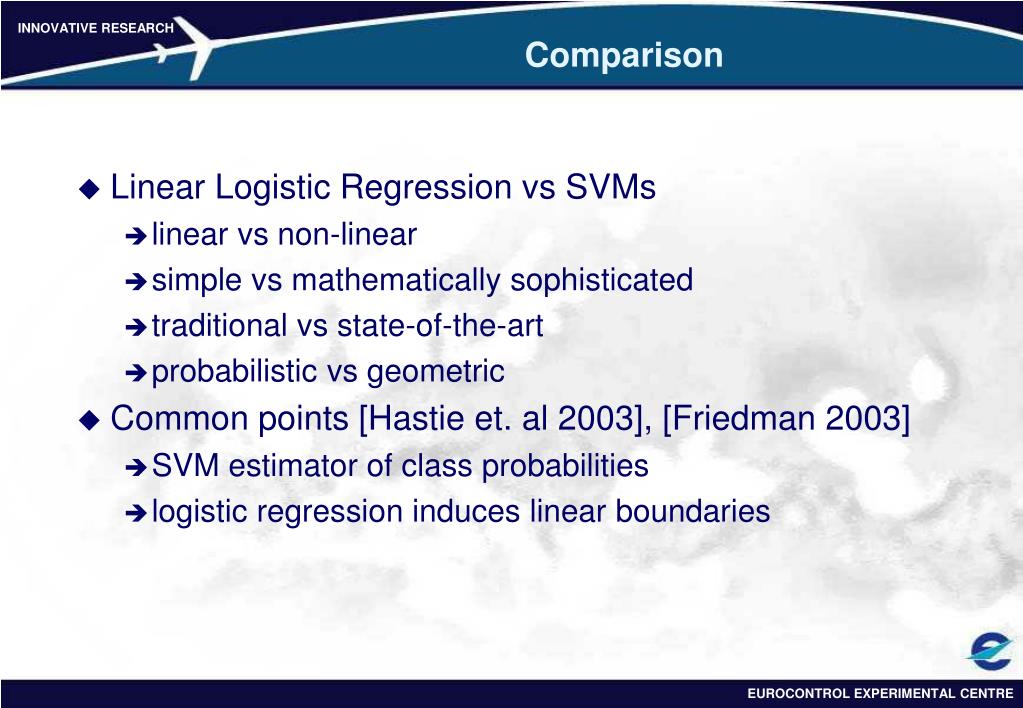 INNOVATIVE RESEARCH

Comparison

◆ Linear Logistic Regression vs SVMs
➔ linear vs non-linear
➔ simple vs mathematically sophisticated
➔ traditional vs state-of-the-art
➔ probabilistic vs geometric
◆ Common points [Hastie et. al 2003], [Friedman 2003]
➔ SVM estimator of class probabilities
➔ logistic regression induces linear boundaries

EUROCONTROL EXPERIMENTAL CENTRE